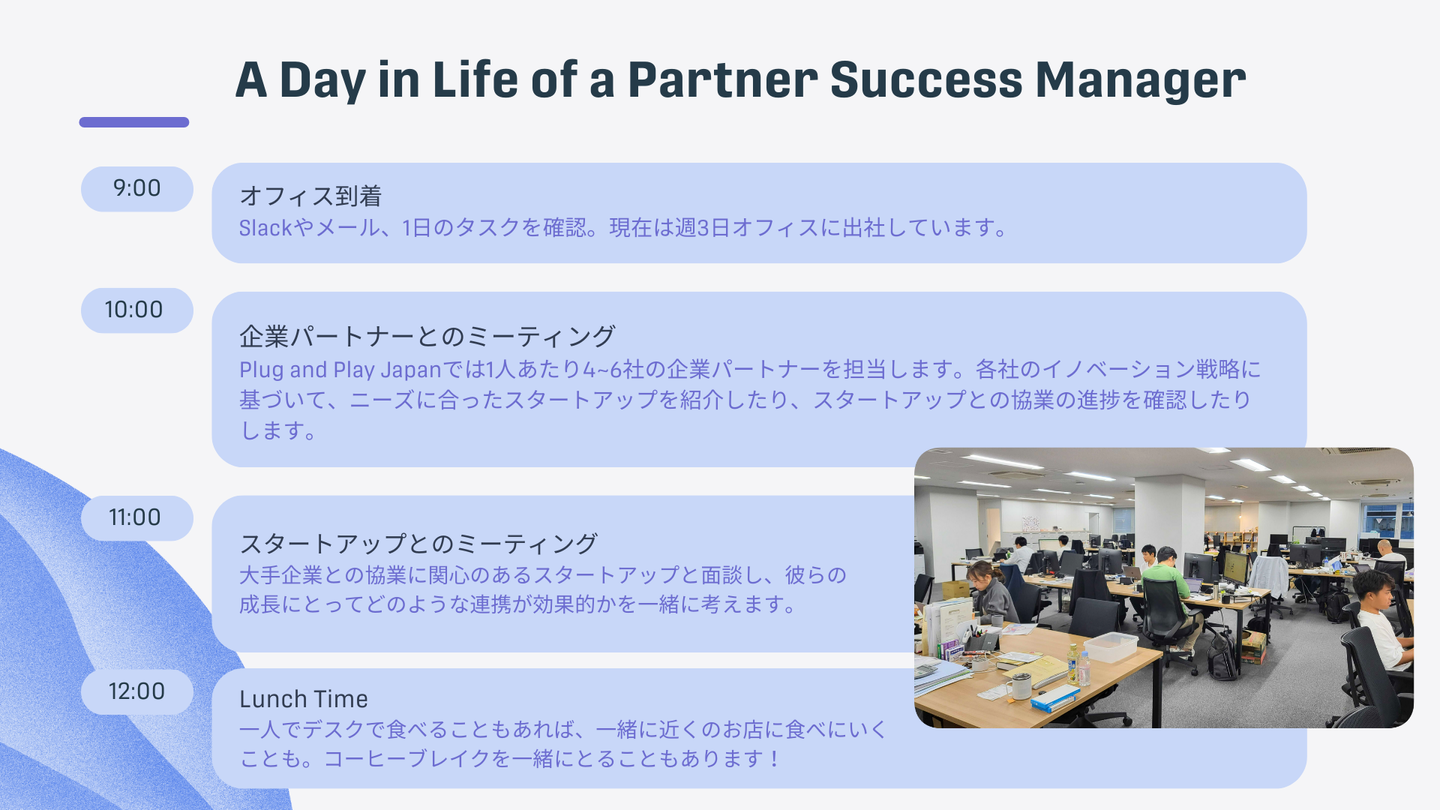 A Day in Life of a Partner Success Manager

9:00

オフィス到着
Slackやメール、1日のタスクを確認。現在は週3日オフィスに出社しています。

10:00

企業パートナーとのミーティング
Plug and Play Japanでは1人あたり4~6社の企業パートナーを担当します。各社のイノベーション戦略に基づいて、ニーズに合ったスタートアップを紹介したり、スタートアップとの協業の進捗を確認したりします。

11:00

スタートアップとのミーティング
大手企業との協業に関心のあるスタートアップと面談し、彼らの成長にとってどのような連携が効果的かを一緒に考えます。

12:00

Lunch Time
一人でデスクで食べることもあれば、一緒に近くのお店に食べにいくことも。コーヒーブレイクを一緒にとることもあります！